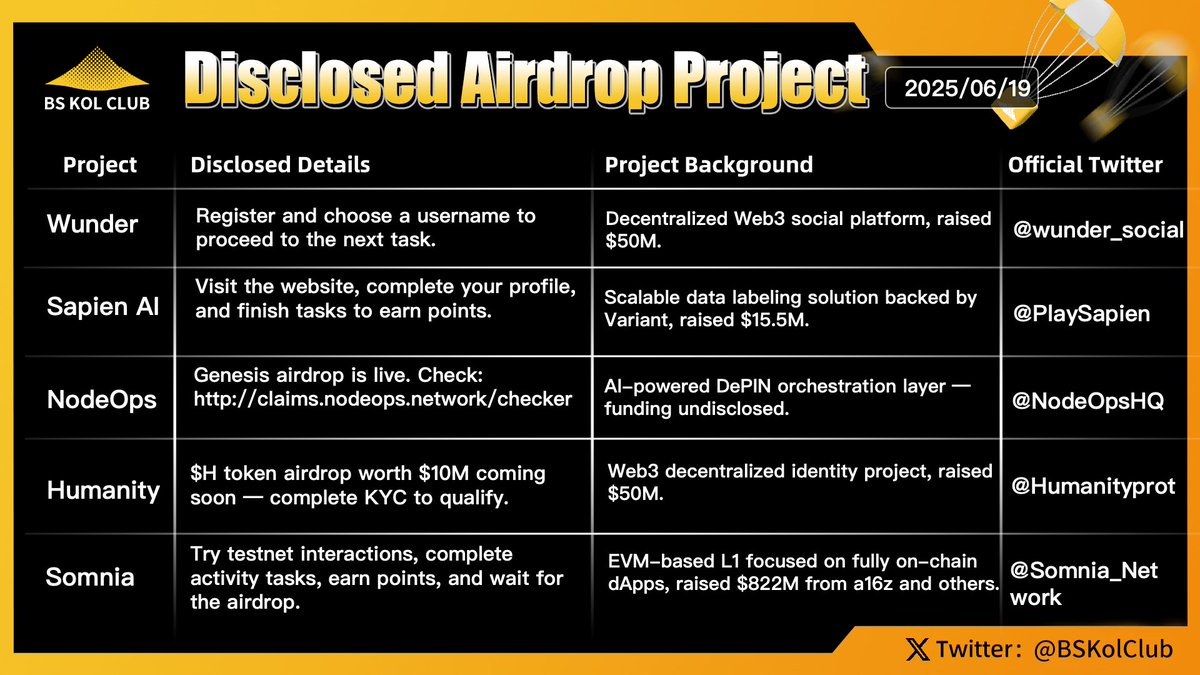 BS KOL CLUB

Disclosed Airdrop Project

2025/06/19

| Project | Disclosed Details | Project Background | Official Twitter |
|---|---|---|---|
| Wunder | Register and choose a username to proceed to the next task. | Decentralized Web3 social platform, raised \$50M. | @wunder_social |
| Sapien AI | Visit the website, complete your profile, and finish tasks to earn points. | Scalable data labeling solution backed by Variant, raised \$15.5M. | @PlaySapien |
| NodeOps | Genesis airdrop is live. Check: http://claims.nodeops.network/checker | AI-powered DePIN orchestration layer — funding undisclosed. | @NodeOpsHQ |
| Humanity | \$H token airdrop worth \$10M coming soon — complete KYC to qualify. | Web3 decentralized identity project, raised \$50M. | @Humanityprot |
| Somnia | Try testnet interactions, complete activity tasks, earn points, and wait for the airdrop. | EVM-based L1 focused on fully on-chain dApps, raised \$822M from a16z and others. | @Somnia_Network |

Twitter: @BSKolClub